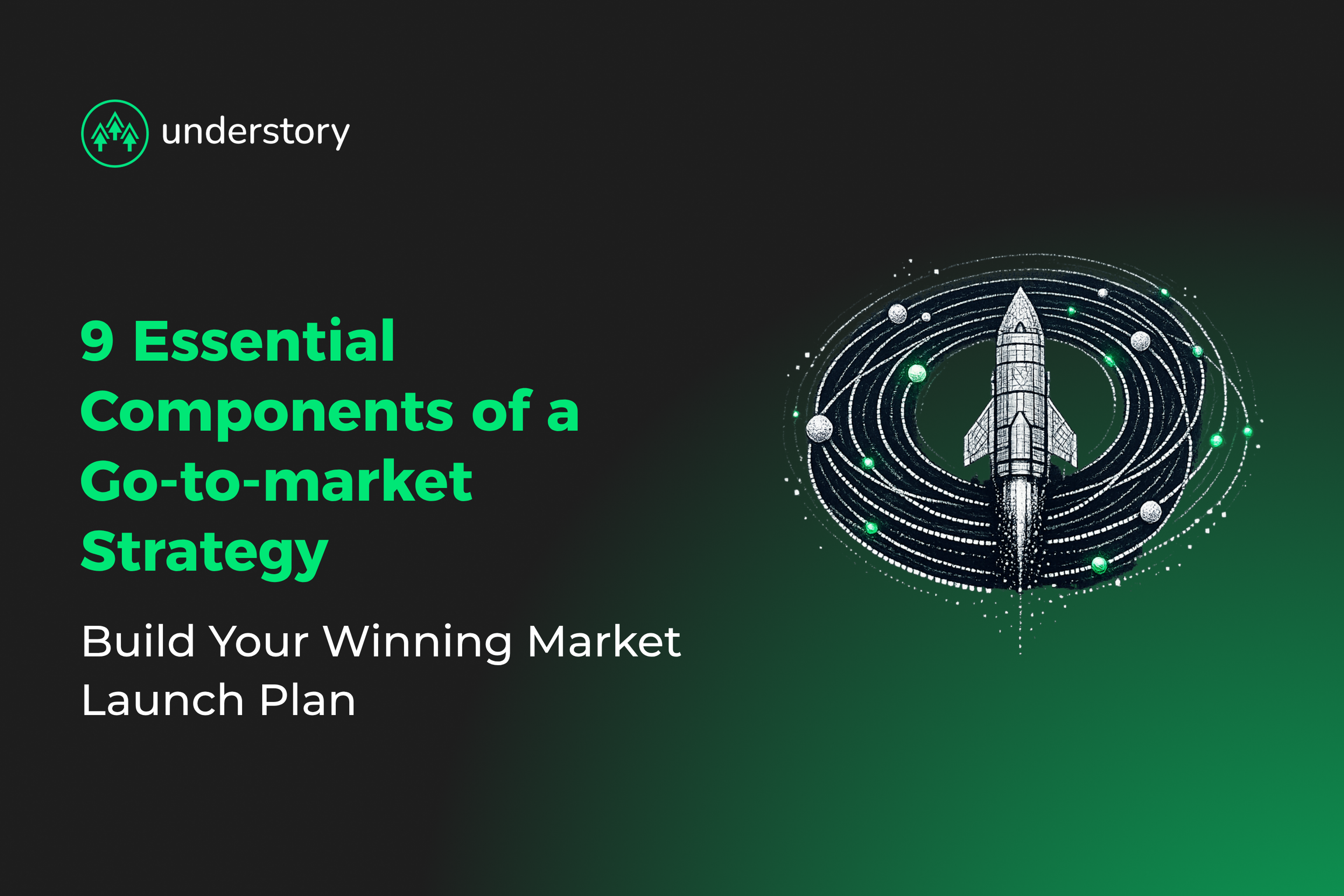 understory

9 Essential Components of a Go-to-market Strategy

Build Your Winning Market Launch Plan